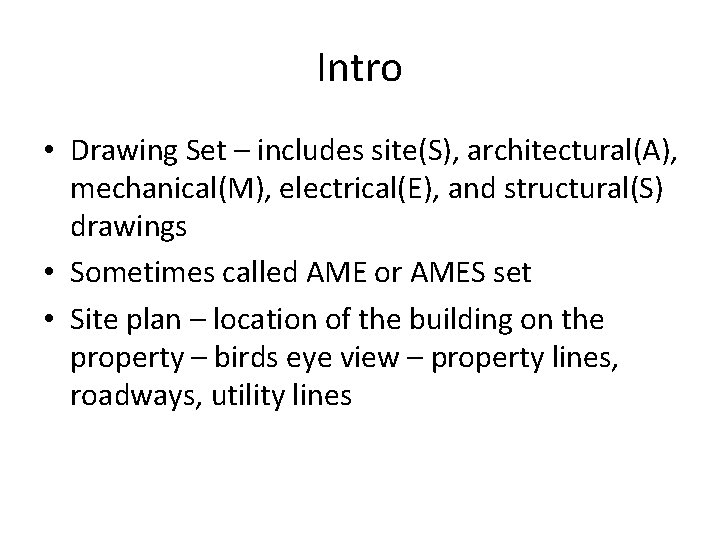 Intro

• Drawing Set – includes site(S), architectural(A), mechanical(M), electrical(E), and structural(S) drawings

• Sometimes called AME or AMES set

• Site plan – location of the building on the property – birds eye view – property lines, roadways, utility lines